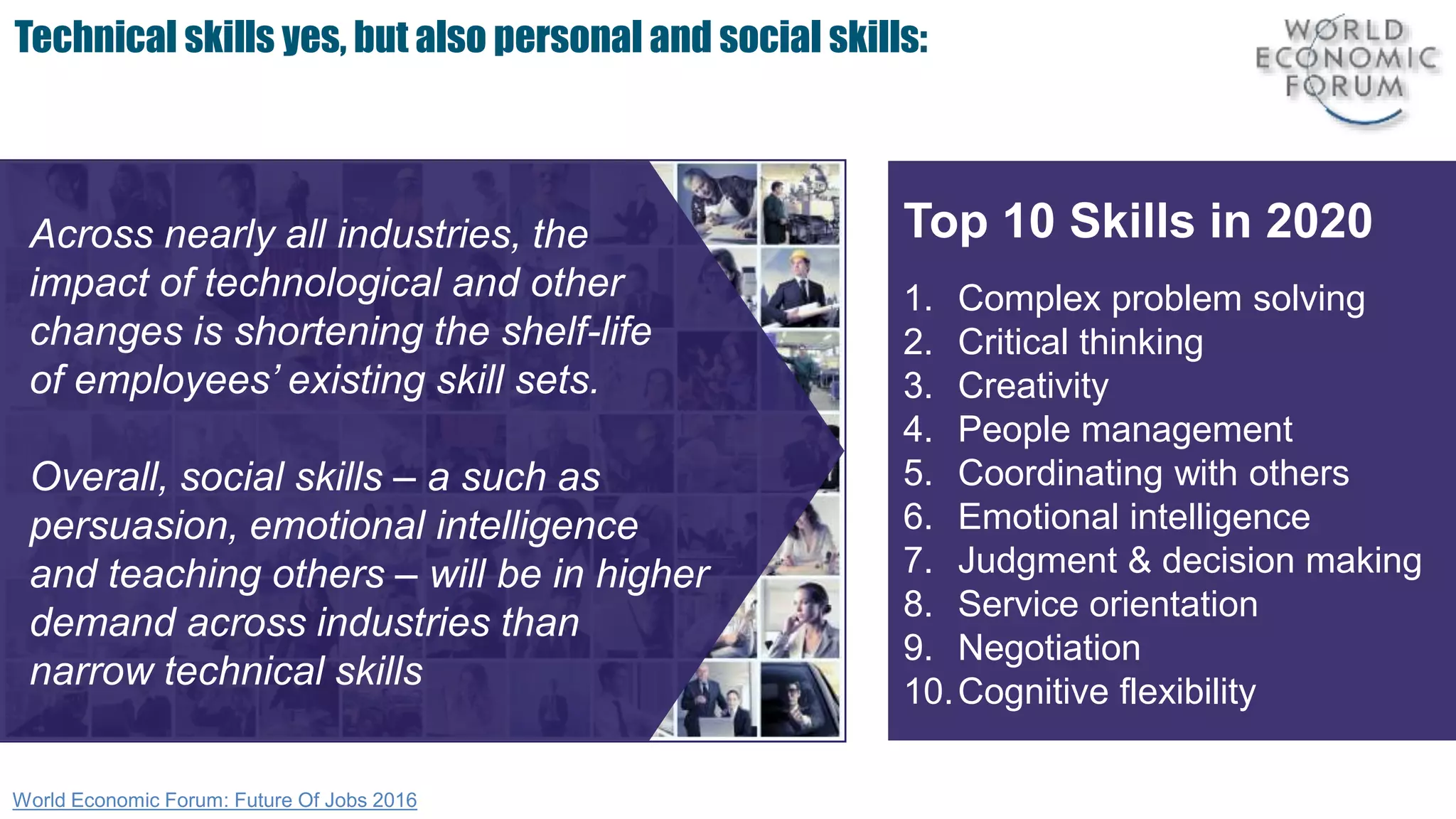 Technical skills yes, but also personal and social skills:

WORLD ECONOMIC FORUM

Across nearly all industries, the impact of technological and other changes is shortening the shelf-life of employees' existing skill sets.

Overall, social skills – a such as persuasion, emotional intelligence and teaching others – will be in higher demand across industries than narrow technical skills

Top 10 Skills in 2020

1. Complex problem solving
2. Critical thinking
3. Creativity
4. People management
5. Coordinating with others
6. Emotional intelligence
7. Judgment & decision making
8. Service orientation
9. Negotiation
10. Cognitive flexibility

World Economic Forum: Future Of Jobs 2016